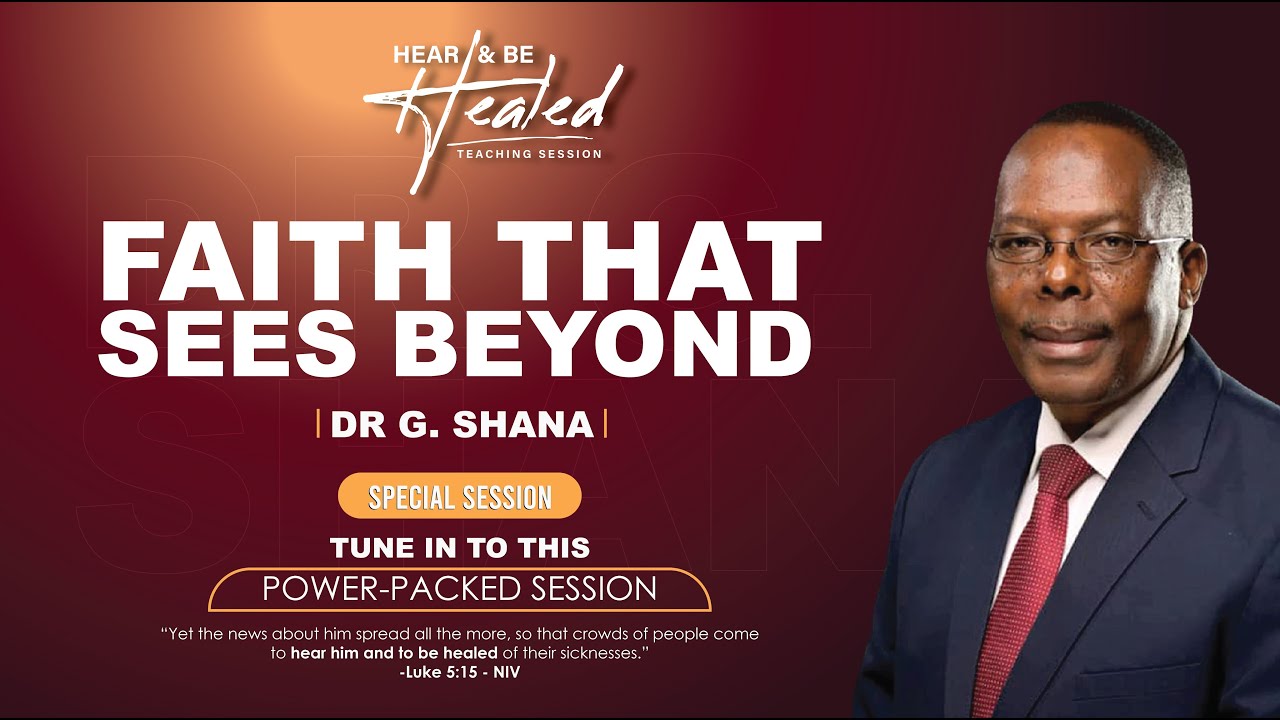 HEAR & BE
Healed
TEACHING SESSION

FAITH THAT SEES BEYOND

DR G. SHANA

SPECIAL SESSION

TUNE IN TO THIS
POWER-PACKED SESSION

"Yet the news about him spread all the more, so that crowds of people come to hear him and to be healed of their sicknesses."
-Luke 5:15 - NIV